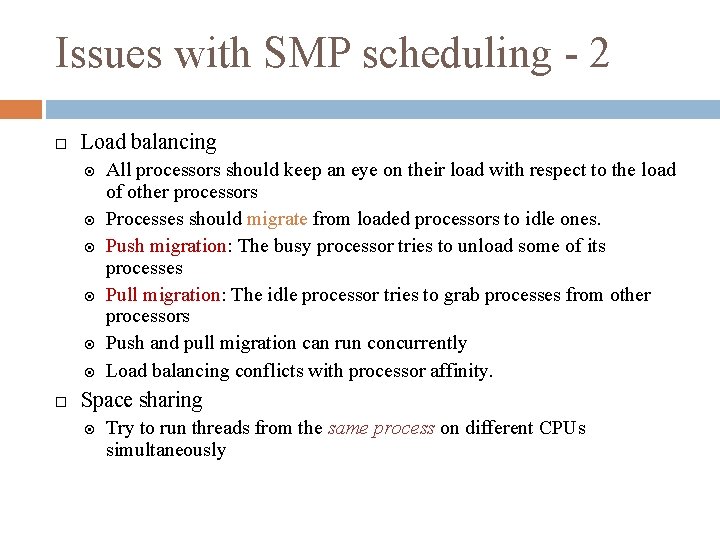 Issues with SMP scheduling - 2

□ Load balancing

⊙ All processors should keep an eye on their load with respect to the load of other processors

⊙ Processes should migrate from loaded processors to idle ones.

⊙ Push migration: The busy processor tries to unload some of its processes

⊙ Pull migration: The idle processor tries to grab processes from other processors

⊙ Push and pull migration can run concurrently

⊙ Load balancing conflicts with processor affinity.

□ Space sharing

⊙ Try to run threads from the same process on different CPUs simultaneously